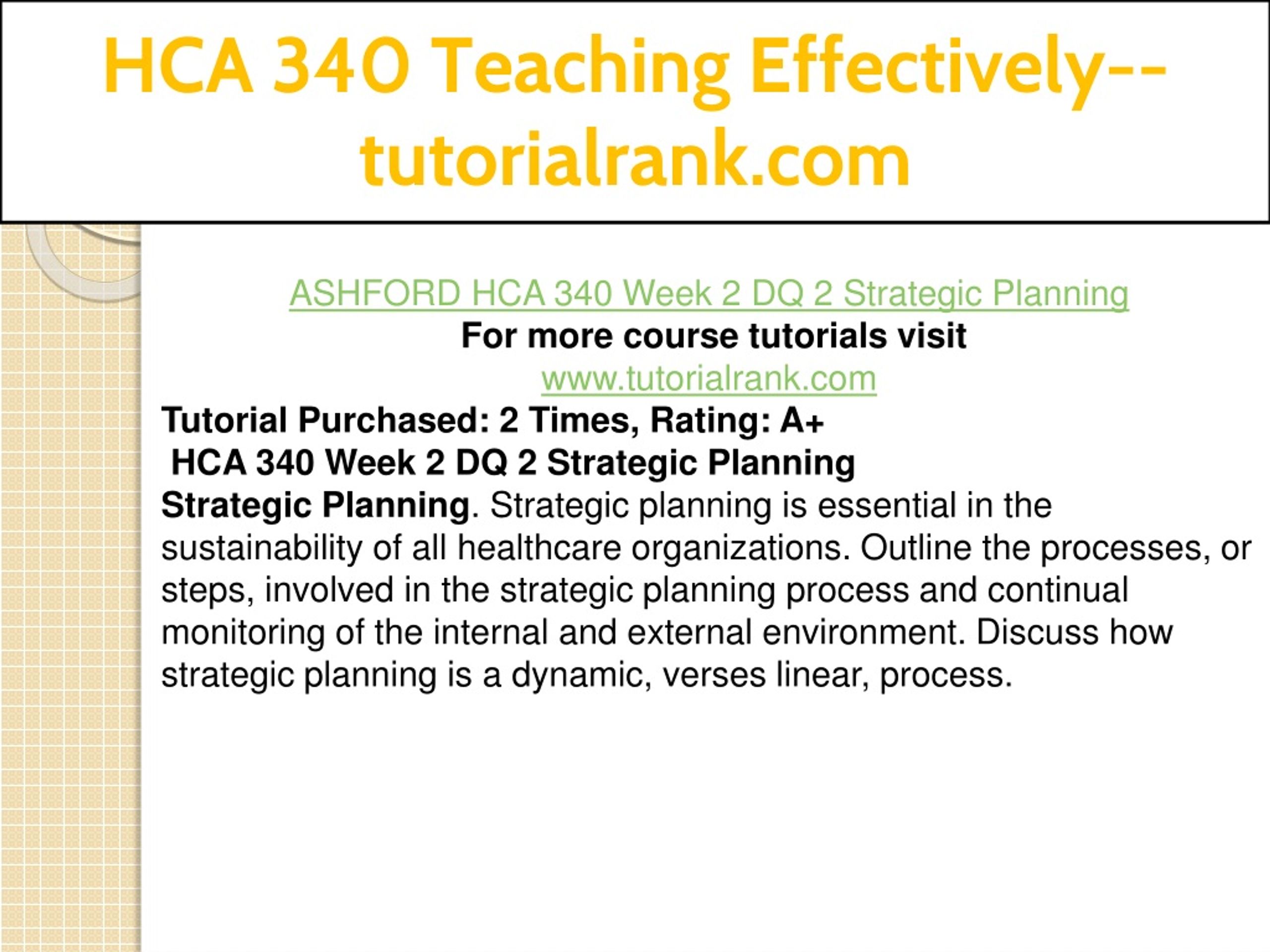 HCA 340 Teaching Effectively--tutorialrank.com

ASHFORD HCA 340 Week 2 DQ 2 Strategic Planning
For more course tutorials visit
www.tutorialrank.com
Tutorial Purchased: 2 Times, Rating: A+
HCA 340 Week 2 DQ 2 Strategic Planning
Strategic Planning. Strategic planning is essential in the sustainability of all healthcare organizations. Outline the processes, or steps, involved in the strategic planning process and continual monitoring of the internal and external environment. Discuss how strategic planning is a dynamic, verses linear, process.